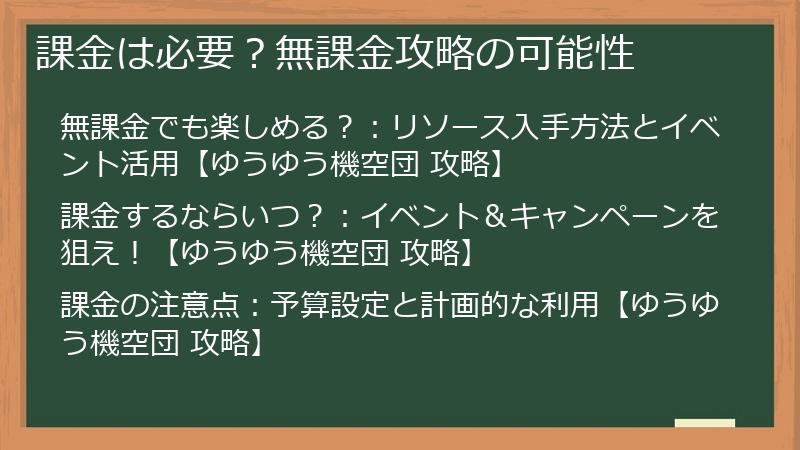 課金は必要？無課金攻略の可能性

無課金でも楽しめる？：リソース入手方法とイベント活用【ゆうゆう機空団 攻略】

課金するならいつ？：イベント＆キャンペーンを狙え！【ゆうゆう機空団 攻略】

課金の注意点：予算設定と計画的な利用【ゆうゆう機空団 攻略】